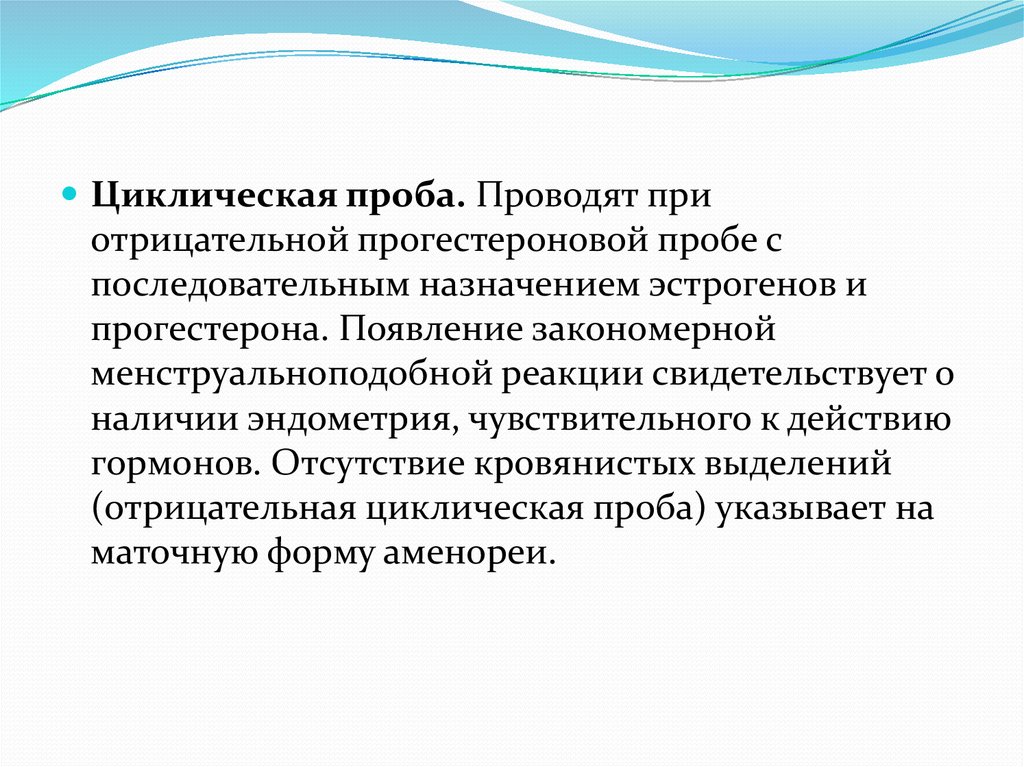 Циклическая проба. Проводят при отрицательной прогестероновой пробе с последовательным назначением эстрогенов и прогестерона. Появление закономерной менструальноподобной реакции свидетельствует о наличии эндометрия, чувствительного к действию гормонов. Отсутствие кровянистых выделений (отрицательная циклическая проба) указывает на маточную форму аменореи.